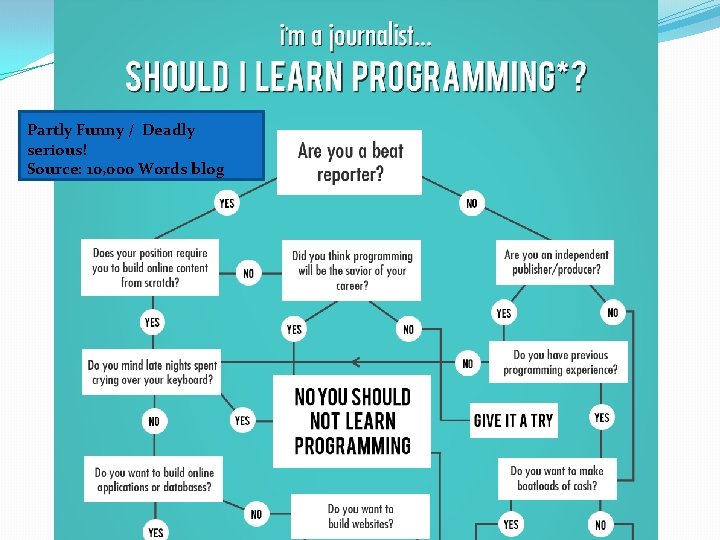 i'm a journalist...
SHOULD I LEARN PROGRAMMING*?

Partly Funny / Deadly serious!
Source: 10,000 Words blog

Are you a beat reporter?

YES

NO

Does your position require you to build online content from scratch?

NO

Did you think programming will be the savior of your career?

Are you an independent publisher/producer?

YES

YES

NO

YES

NO

Do you mind late nights spent crying over your keyboard?

NO

Do you have previous programming experience?

NO

YES

NO YOU SHOULD NOT LEARN PROGRAMMING

GIVE IT A TRY

YES

Do you want to build online applications or databases?

Do you want to make boatloads of cash?

NO

Do you want to build websites?

YES

YES

NO